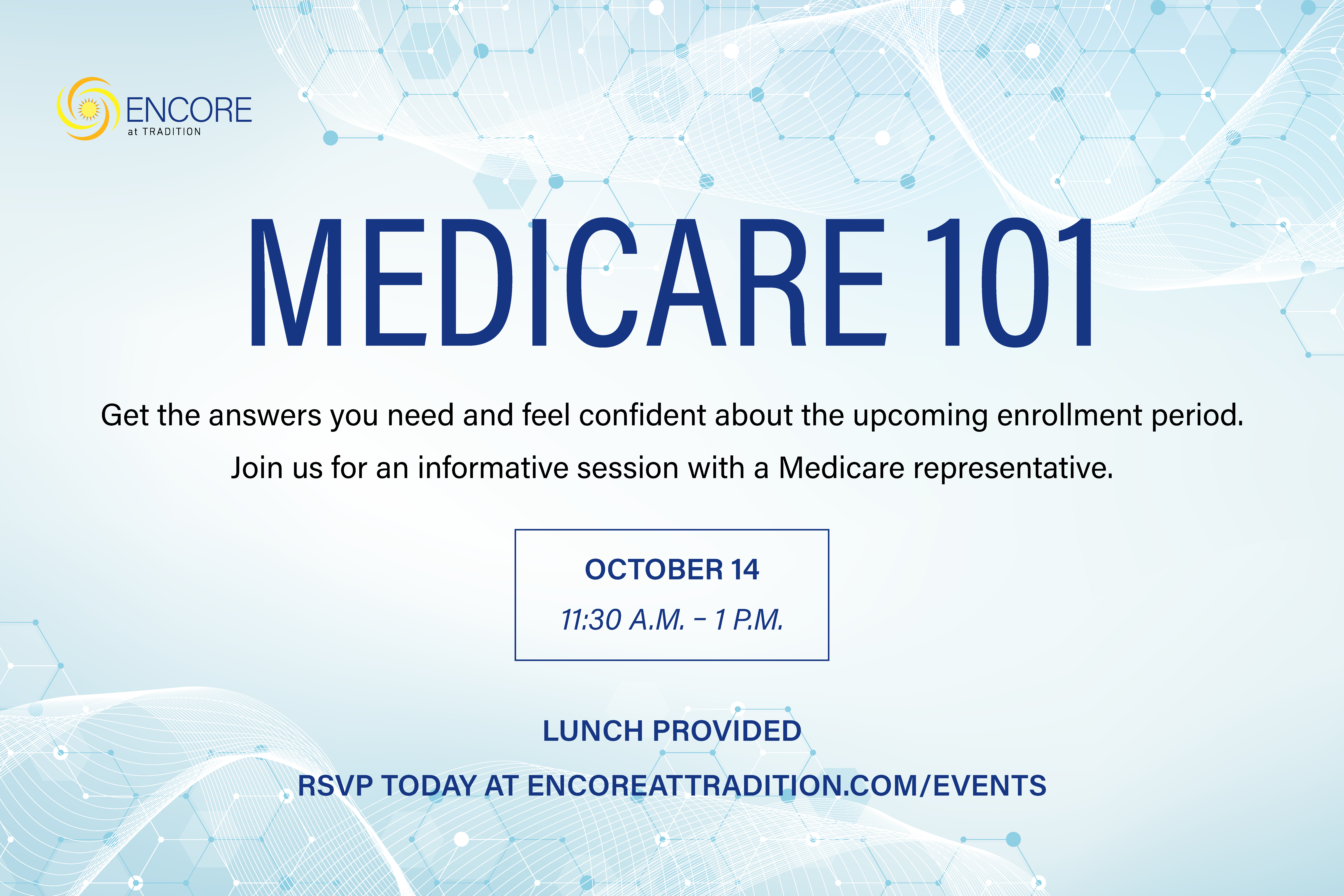 ENCORE
at TRADITION

MEDICARE 101

Get the answers you need and feel confident about the upcoming enrollment period.

Join us for an informative session with a Medicare representative.

OCTOBER 14

11:30 A.M. – 1 P.M.

LUNCH PROVIDED

RSVP TODAY AT ENCOREATTRADITION.COM/EVENTS